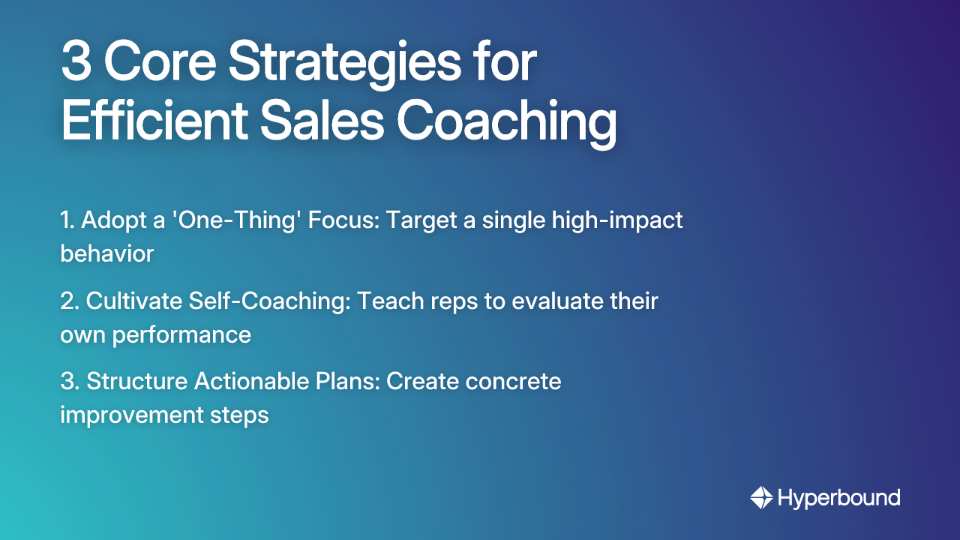 3 Core Strategies for Efficient Sales Coaching

1. Adopt a 'One-Thing' Focus: Target a single high-impact behavior

2. Cultivate Self-Coaching: Teach reps to evaluate their own performance

3. Structure Actionable Plans: Create concrete improvement steps

Hyperbound